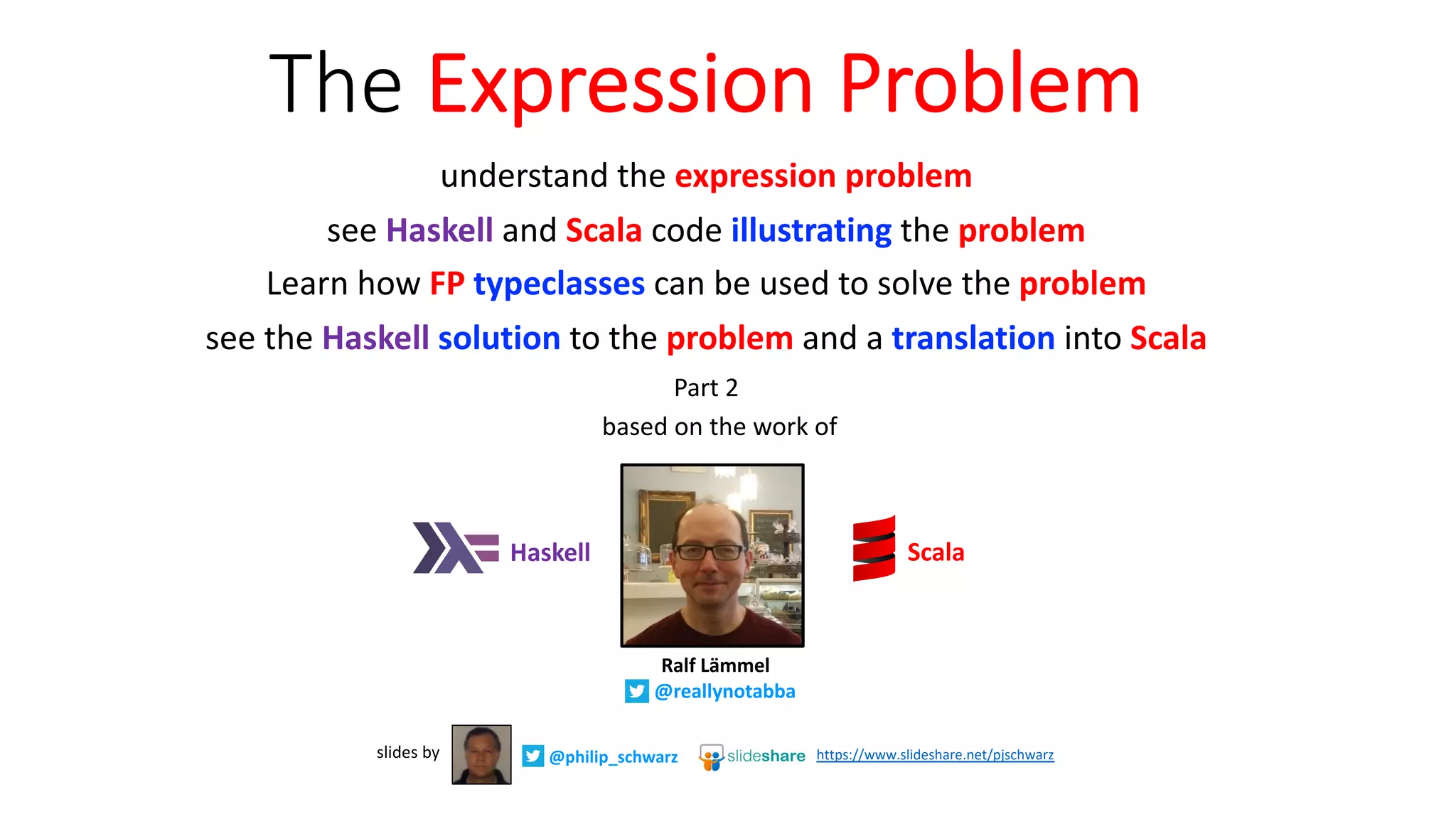 The Expression Problem

understand the expression problem

see Haskell and Scala code illustrating the problem

Learn how FP typeclasses can be used to solve the problem

see the Haskell solution to the problem and a translation into Scala

Part 2

based on the work of

Haskell

Scala

Ralf Lämmel
@reallynotabba

slides by @philip_schwarz slideshare https://www.slideshare.net/pjschwarz